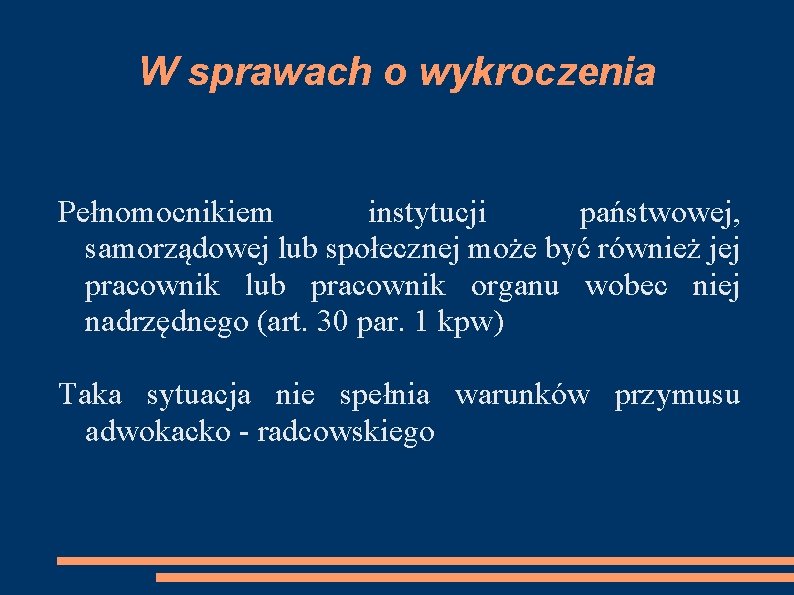 W sprawach o wykroczenia

Pełnomocnikiem instytucji państwowej, samorządowej lub społecznej może być również jej pracownik lub pracownik organu wobec niej nadrzędnego (art. 30 par. 1 kpw)

Taka sytuacja nie spełnia warunków przymusu adwokacko - radcowskiego